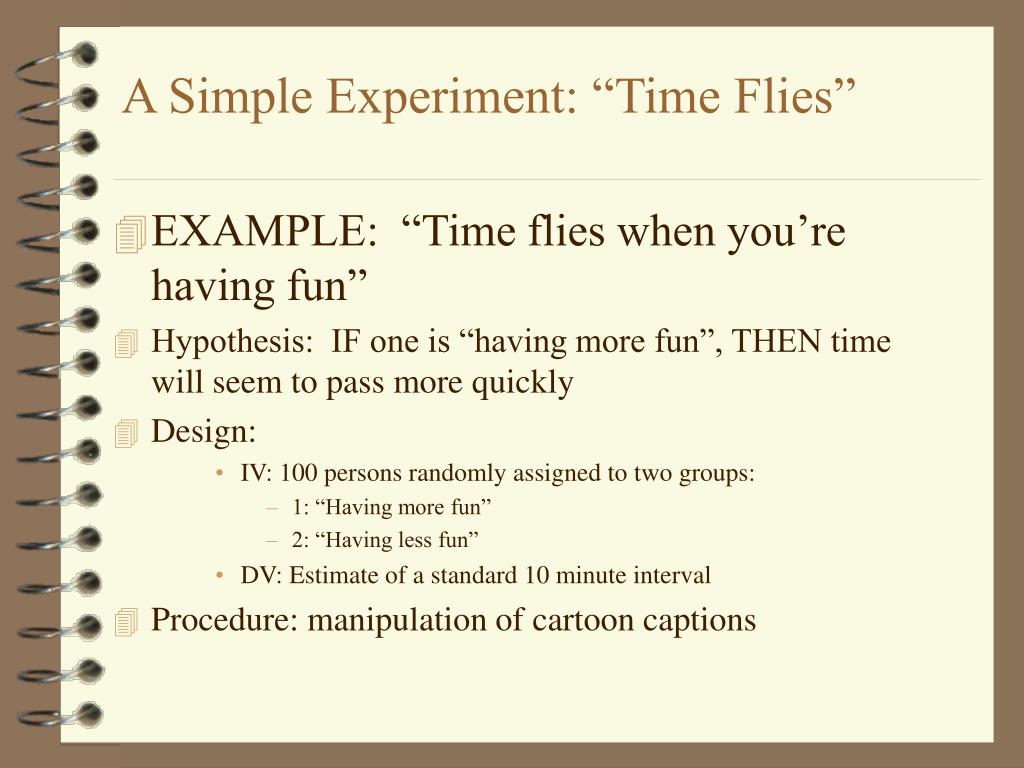 A Simple Experiment: “Time Flies”

EXAMPLE: “Time flies when you’re having fun”

Hypothesis: IF one is “having more fun”, THEN time will seem to pass more quickly

Design:

• IV: 100 persons randomly assigned to two groups:

– 1: “Having more fun”

– 2: “Having less fun”

• DV: Estimate of a standard 10 minute interval

Procedure: manipulation of cartoon captions